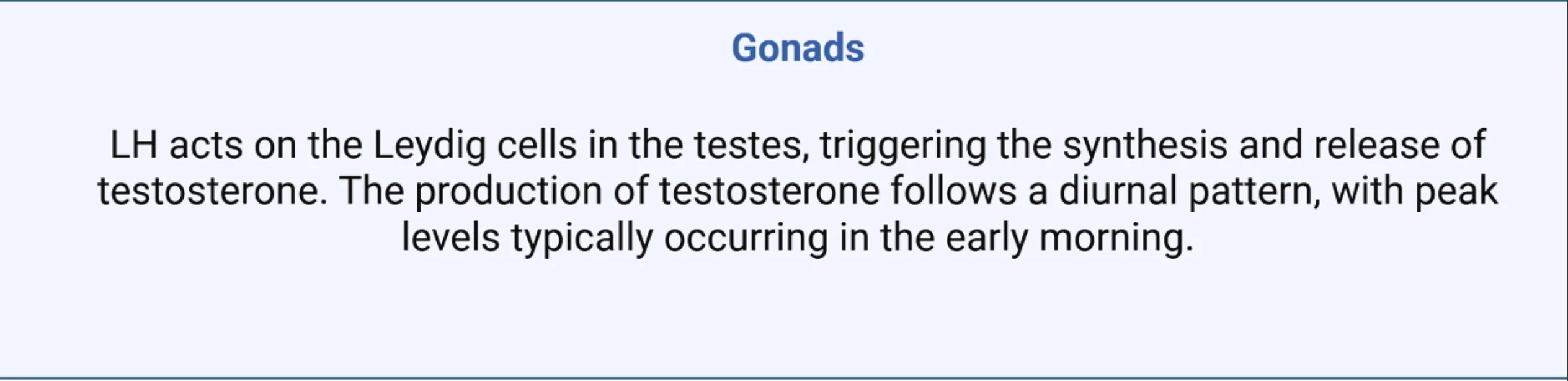 Gonads

LH acts on the Leydig cells in the testes, triggering the synthesis and release of testosterone. The production of testosterone follows a diurnal pattern, with peak levels typically occurring in the early morning.